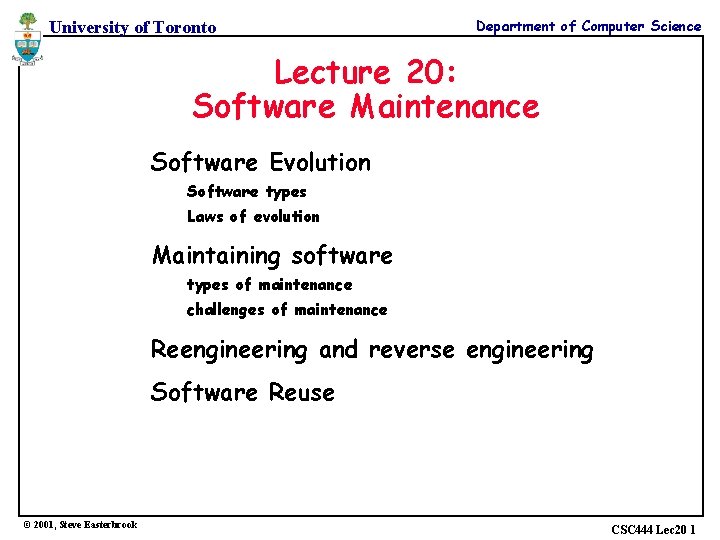 University of Toronto

Department of Computer Science

Lecture 20:
Software Maintenance

Software Evolution

Software types

Laws of evolution

Maintaining software

types of maintenance

challenges of maintenance

Reengineering and reverse engineering

Software Reuse

© 2001, Steve Easterbrook

CSC444 Lec20 1